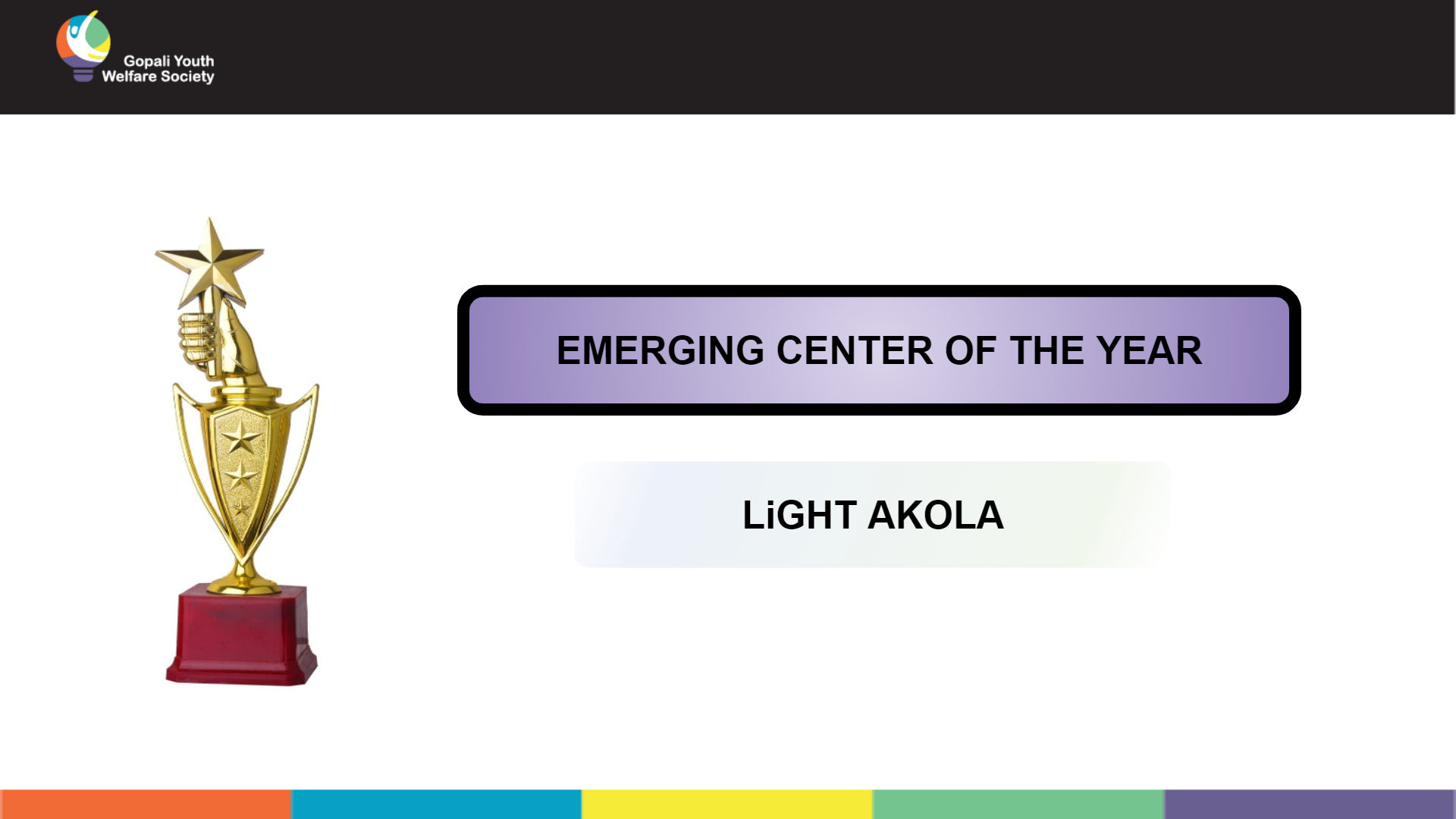 Gopali Youth
Welfare Society

EMERGING CENTER OF THE YEAR

LiGHT AKOLA